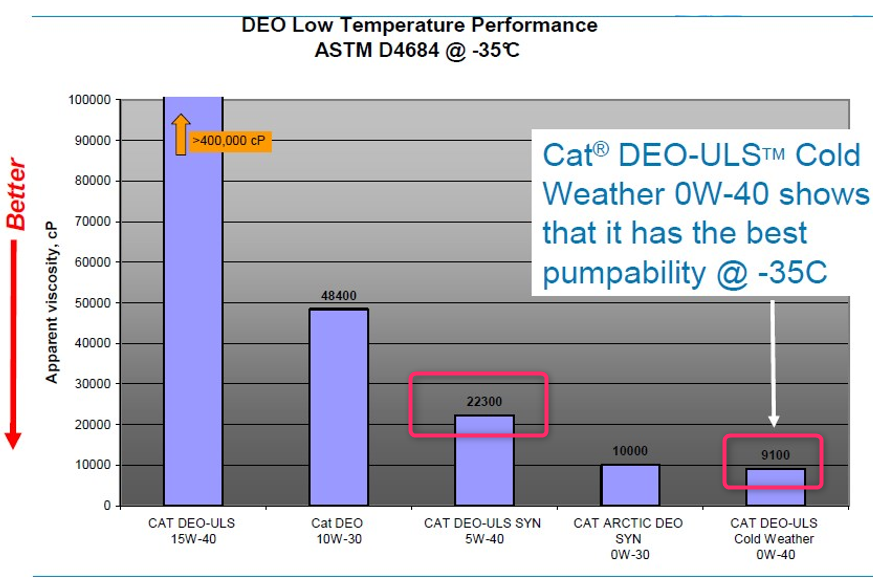 DEO Low Temperature Performance
ASTM D4684 @ -35℃

Better

Apparent viscosity, cP

100000
90000
80000
70000
60000
50000
40000
30000
20000
10000
0

>400,000 cP

Cat® DEO-ULS™ Cold Weather 0W-40 shows that it has the best pumpability @ -35C

48400

22300

10000

9100

CAT DEO-ULS 15W-40

Cat DEO 10W-30

CAT DEO-ULS SYN 5W-40

CAT ARCTIC DEO SYN 0W-30

CAT DEO-ULS Cold Weather 0W-40